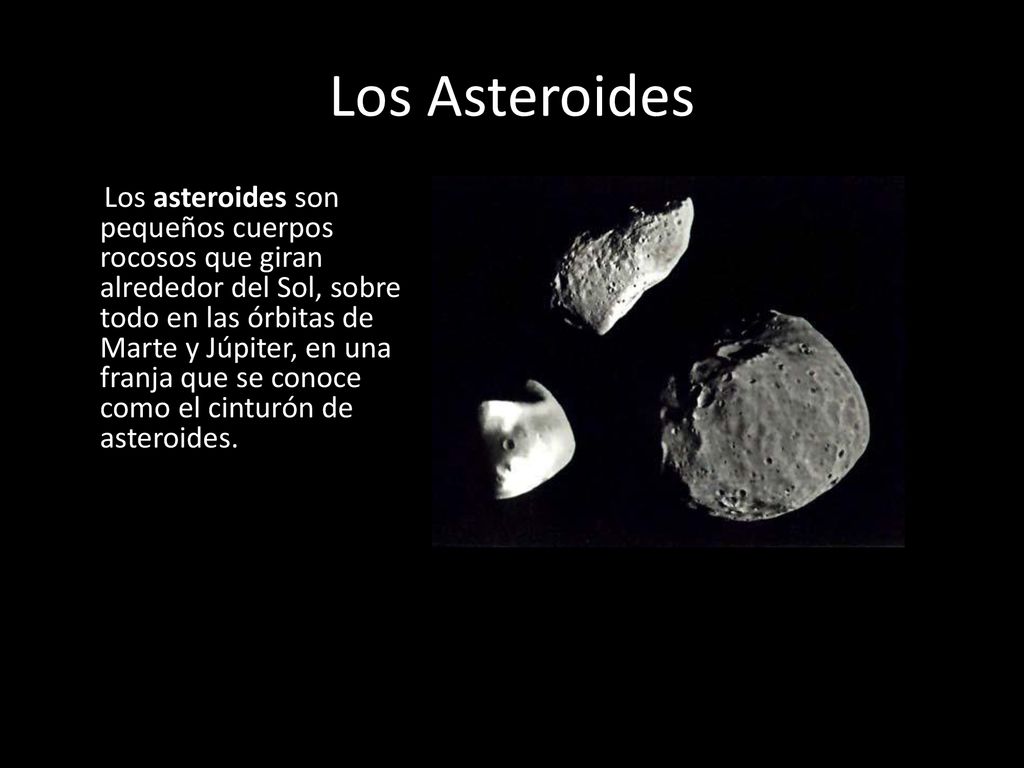 Los Asteroides

Los asteroides son pequeños cuerpos rocosos que giran alrededor del Sol, sobre todo en las órbitas de Marte y Júpiter, en una franja que se conoce como el cinturón de asteroides.